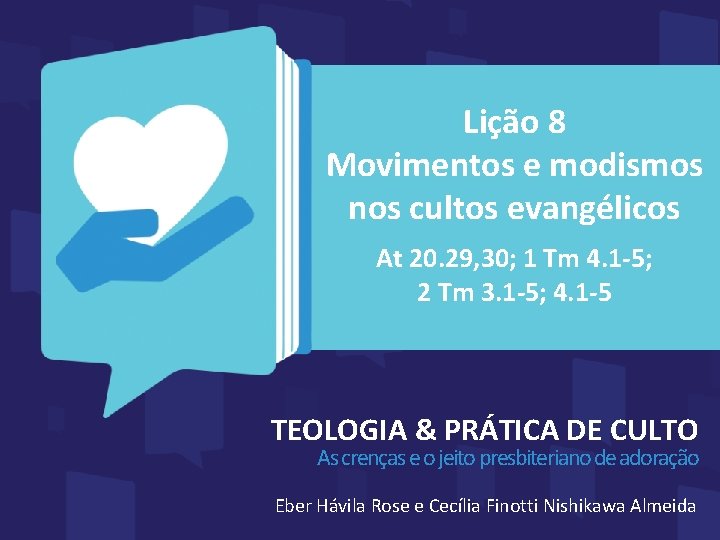 Lição 8
Movimentos e modismos nos cultos evangélicos

At 20.29,30; 1 Tm 4.1-5; 2 Tm 3.1-5; 4.1-5

TEOLOGIA & PRÁTICA DE CULTO
As crenças e o jeito presbiteriano de adoração

Eber Hávila Rose e Cecília Finotti Nishikawa Almeida